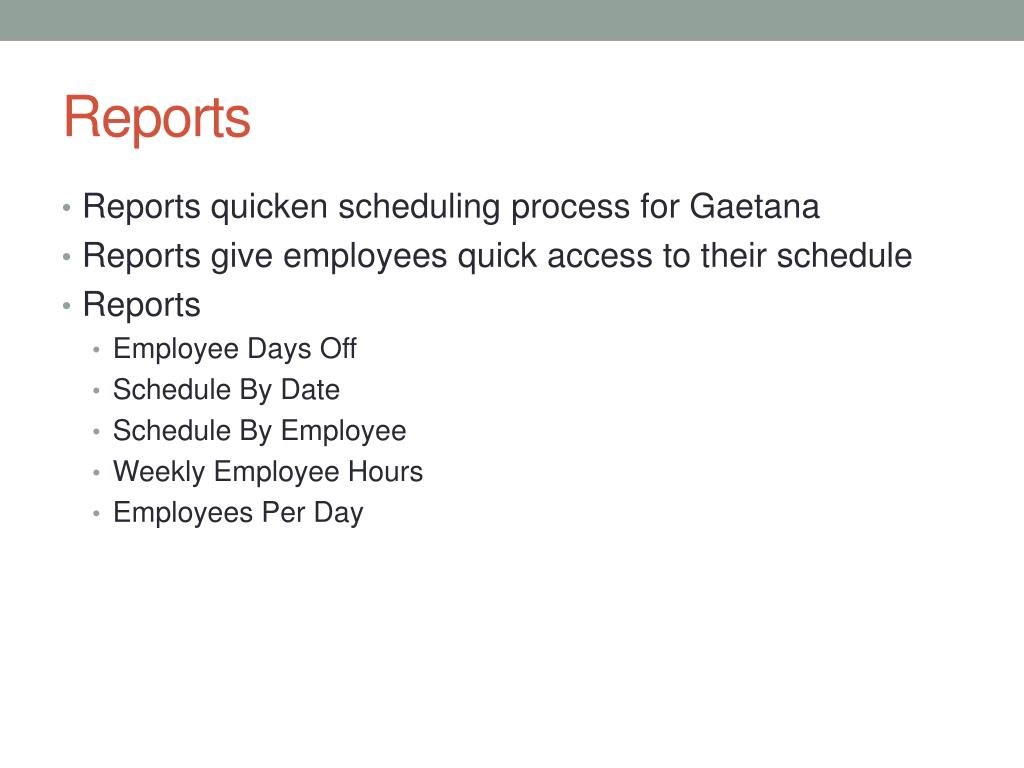 Reports

• Reports quicken scheduling process for Gaetana
• Reports give employees quick access to their schedule
• Reports
  • Employee Days Off
  • Schedule By Date
  • Schedule By Employee
  • Weekly Employee Hours
  • Employees Per Day